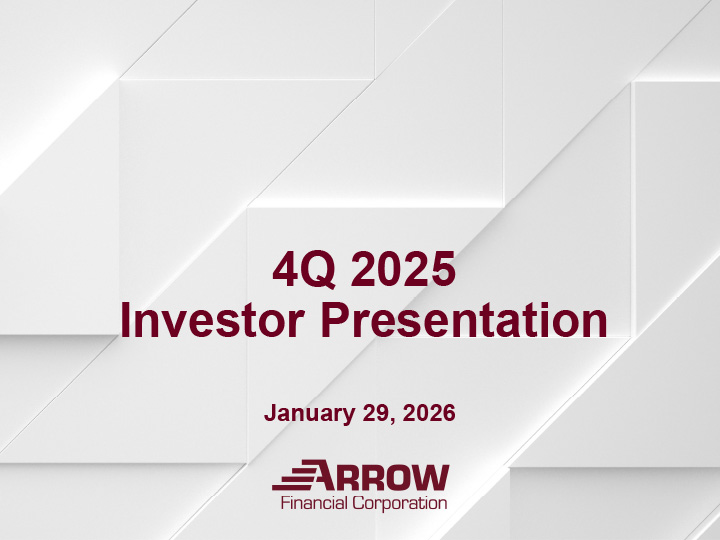 4Q 2025
Investor Presentation

January 29, 2026

ARROW
Financial Corporation